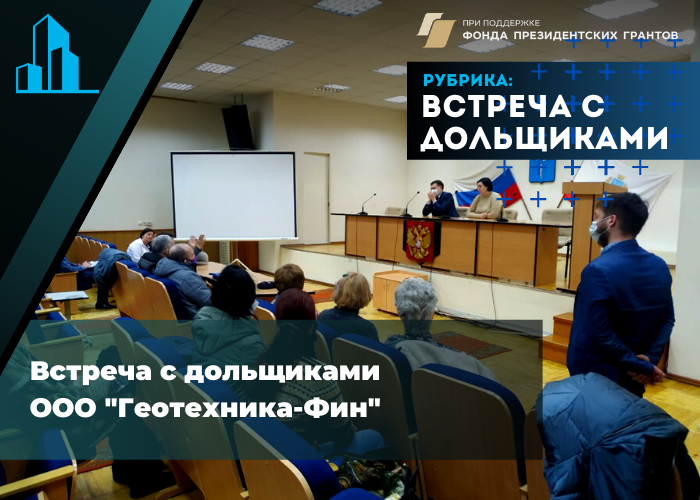 ПРИ ПОДДЕРЖКЕ
ФОНДА ПРЕЗИДЕНТСКИХ ГРАНТОВ

РУБРИКА:
ВСТРЕЧА С ДОЛЬЩИКАМИ

Встреча с дольщиками
ООО "Геотехника-Фин"